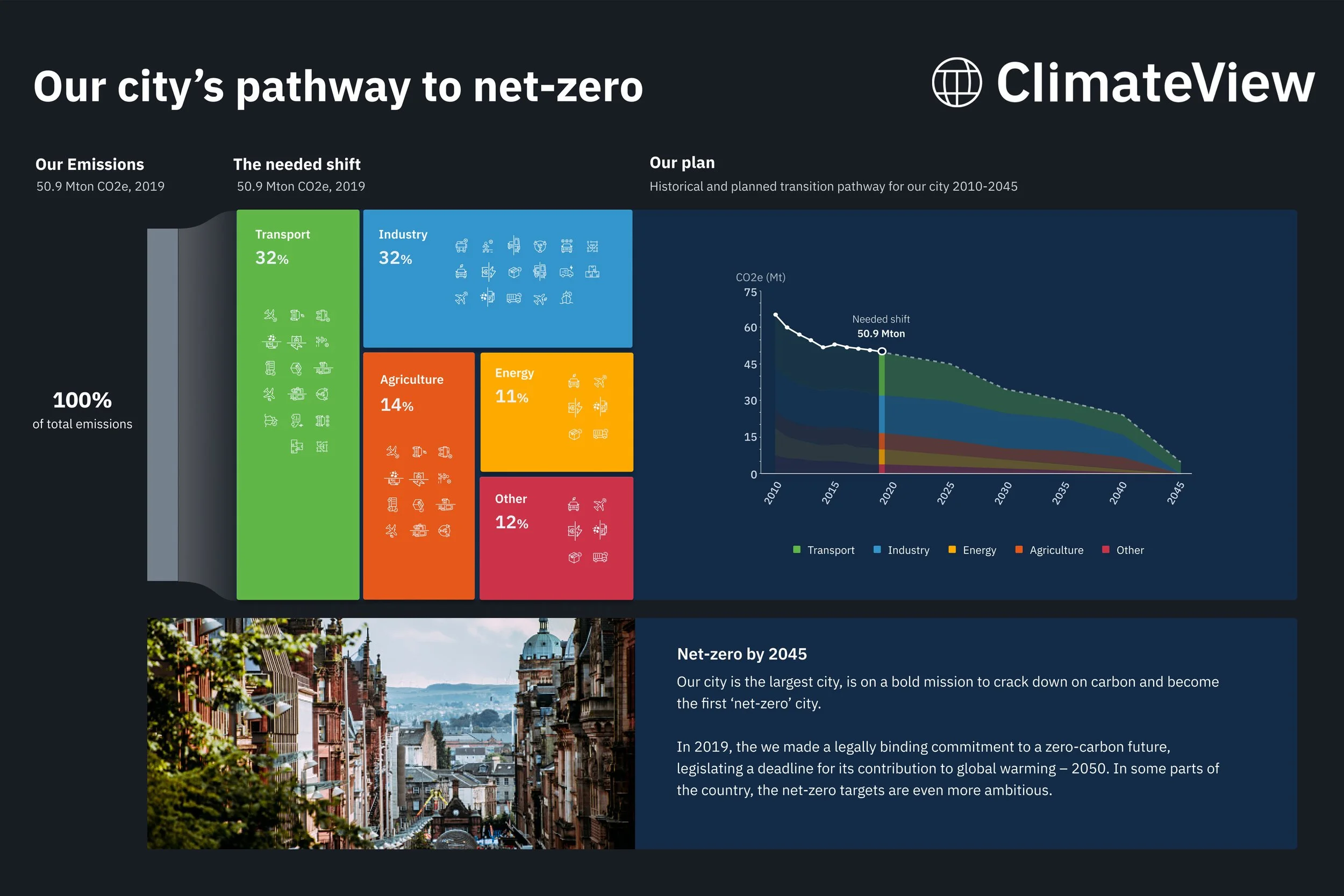 Our city's pathway to net-zero

ClimateView

Our Emissions
50.9 Mton CO2e, 2019

The needed shift
50.9 Mton CO2e, 2019

Our plan
Historical and planned transition pathway for our city 2010-2045

100%
of total emissions

Transport
32%

Industry
32%

Agriculture
14%

Energy
11%

Other
12%

CO2e (Mt)
75
60
45
30
15
0

Needed shift
50.9 Mton

2010
2015
2020
2025
2030
2035
2040
2045

Transport Industry Energy Agriculture Other

Net-zero by 2045

Our city is the largest city, is on a bold mission to crack down on carbon and become the first 'net-zero' city.

In 2019, the we made a legally binding commitment to a zero-carbon future, legislating a deadline for its contribution to global warming – 2050. In some parts of the country, the net-zero targets are even more ambitious.